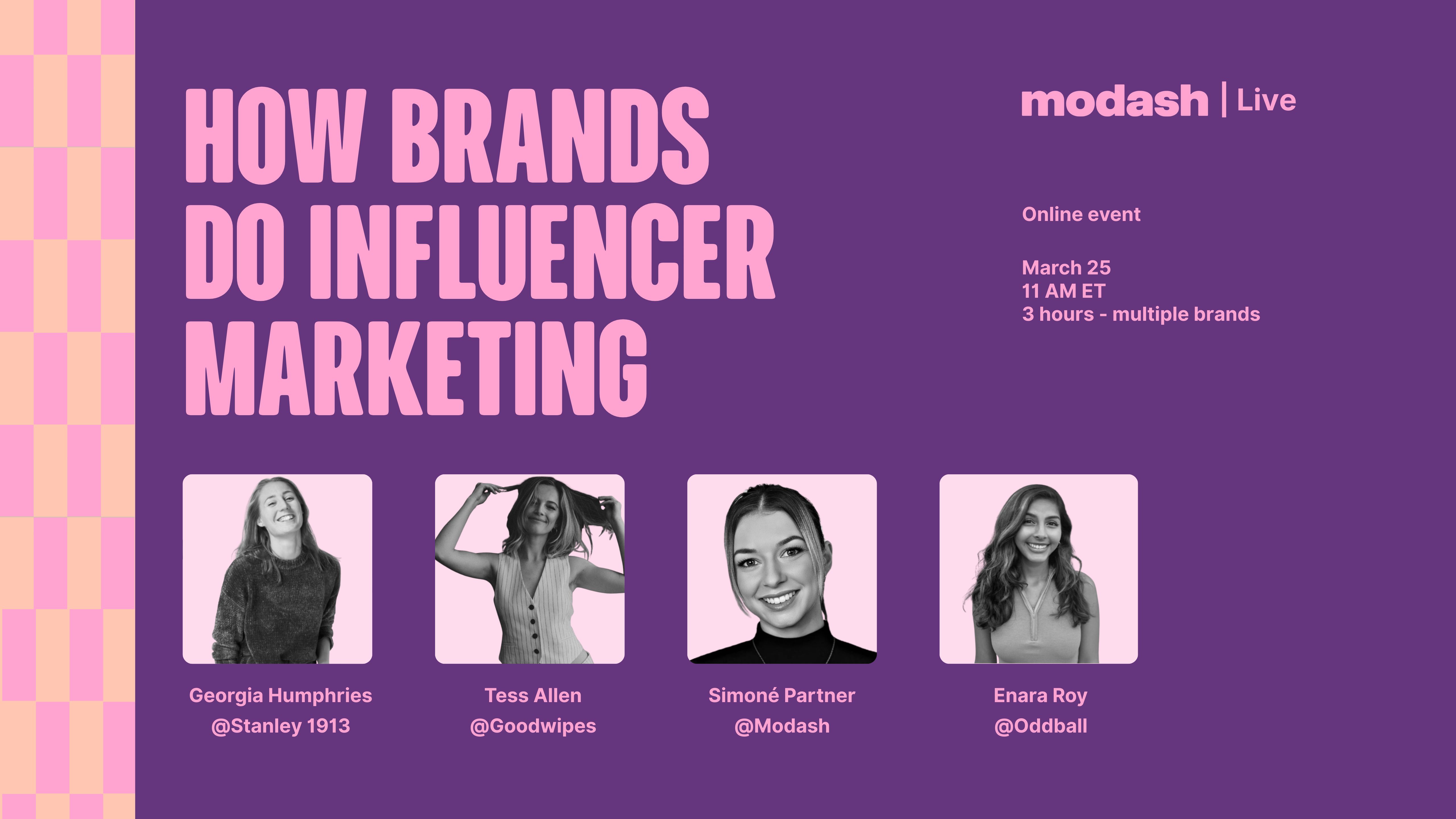 HOW BRANDS DO INFLUENCER MARKETING

modash | Live

Online event

March 25
11 AM ET
3 hours - multiple brands

Georgia Humphries
@Stanley 1913

Tess Allen
@Goodwipes

Simoné Partner
@Modash

Enara Roy
@Oddball